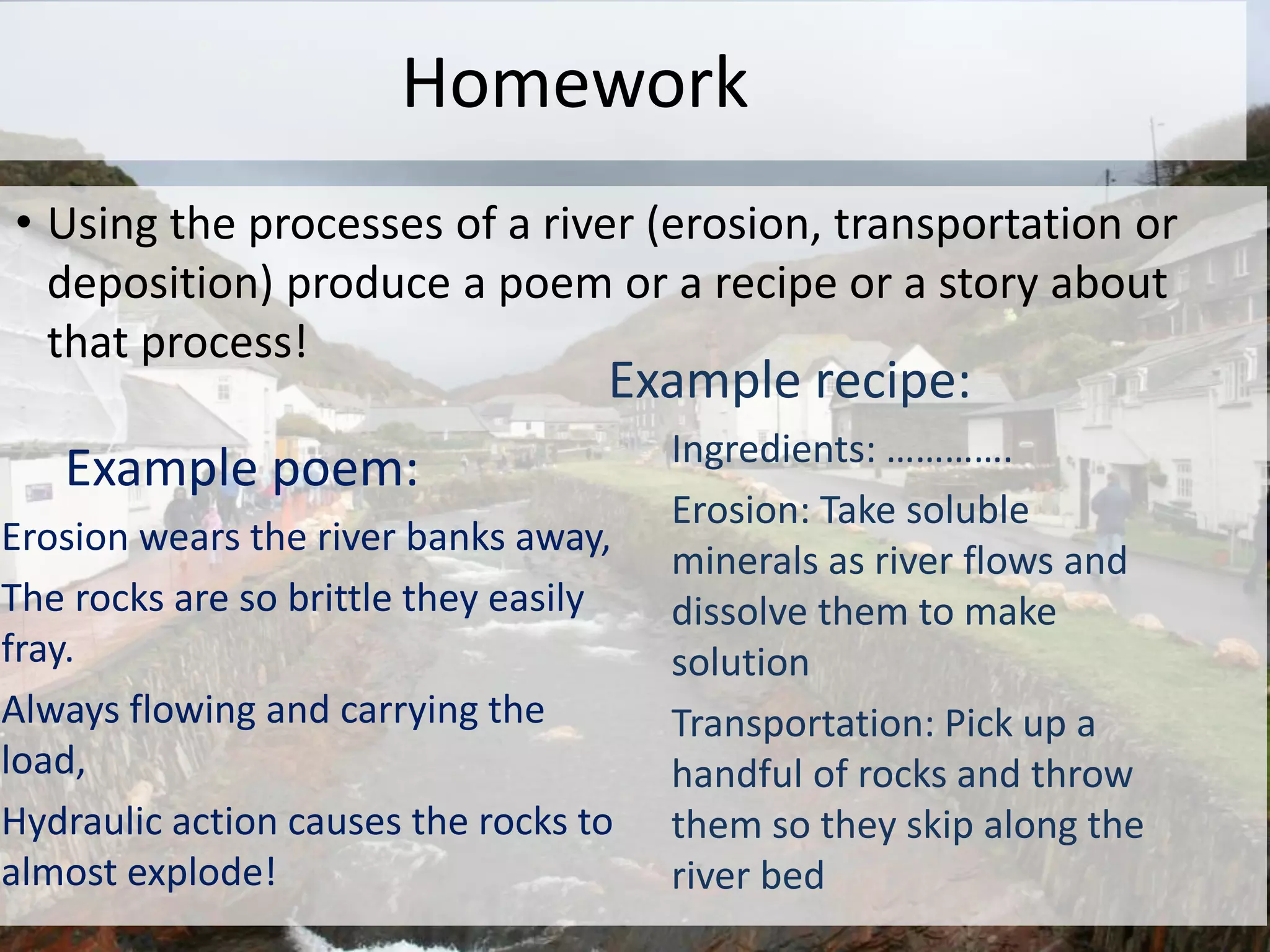 Homework

• Using the processes of a river (erosion, transportation or deposition) produce a poem or a recipe or a story about that process!

Example poem:

Erosion wears the river banks away,

The rocks are so brittle they easily fray.

Always flowing and carrying the load,

Hydraulic action causes the rocks to almost explode!

Example recipe:

Ingredients: ………….

Erosion: Take soluble minerals as river flows and dissolve them to make solution

Transportation: Pick up a handful of rocks and throw them so they skip along the river bed